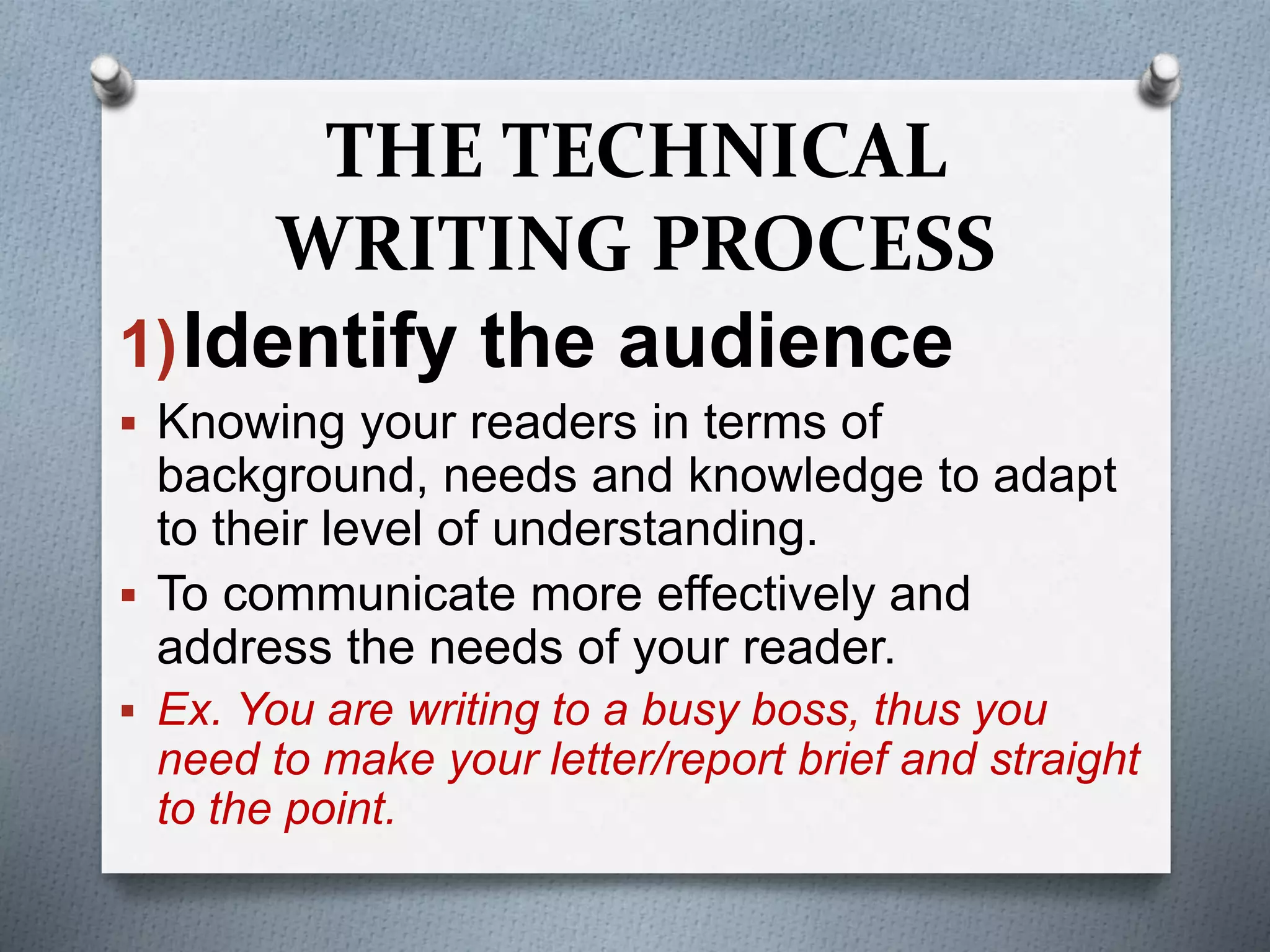 THE TECHNICAL WRITING PROCESS

1) Identify the audience

▪ Knowing your readers in terms of background, needs and knowledge to adapt to their level of understanding.

▪ To communicate more effectively and address the needs of your reader.

▪ Ex. You are writing to a busy boss, thus you need to make your letter/report brief and straight to the point.